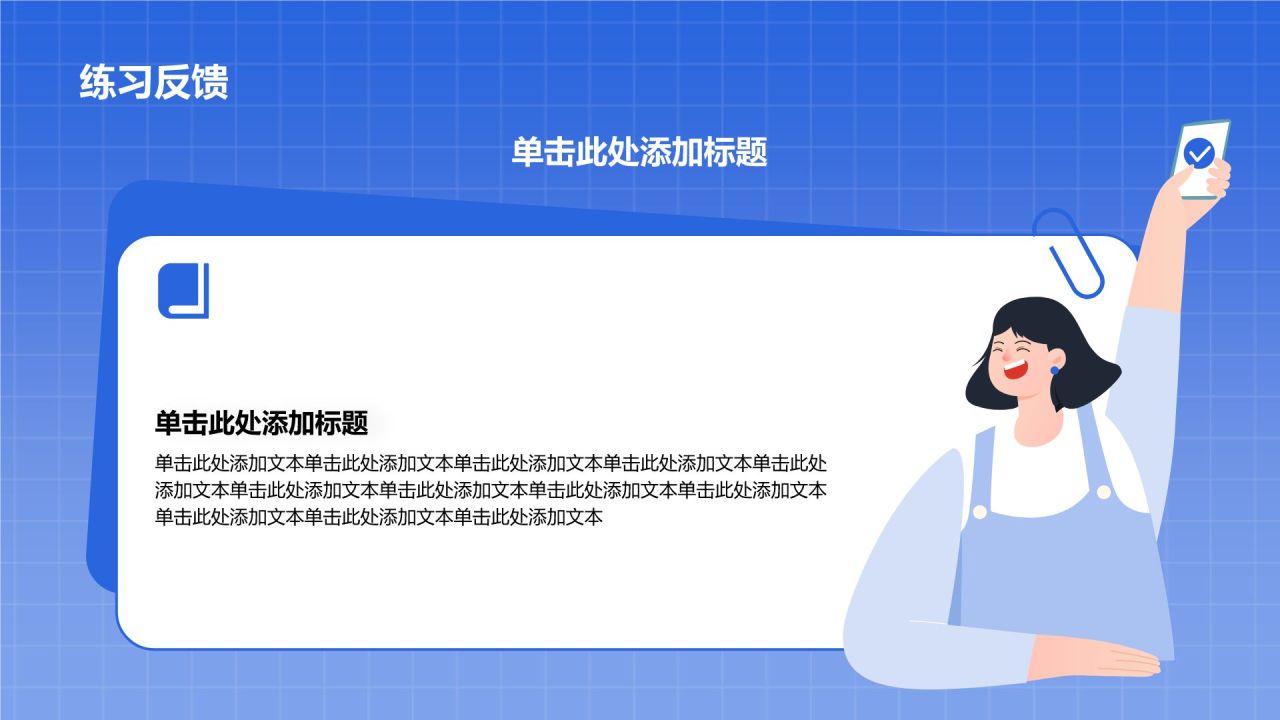 练习反馈

单击此处添加标题

单击此处添加标题

单击此处添加文本单击此处添加文本单击此处添加文本单击此处添加文本单击此处添加文本单击此处添加文本单击此处添加文本单击此处添加文本单击此处添加文本单击此处添加文本单击此处添加文本单击此处添加文本